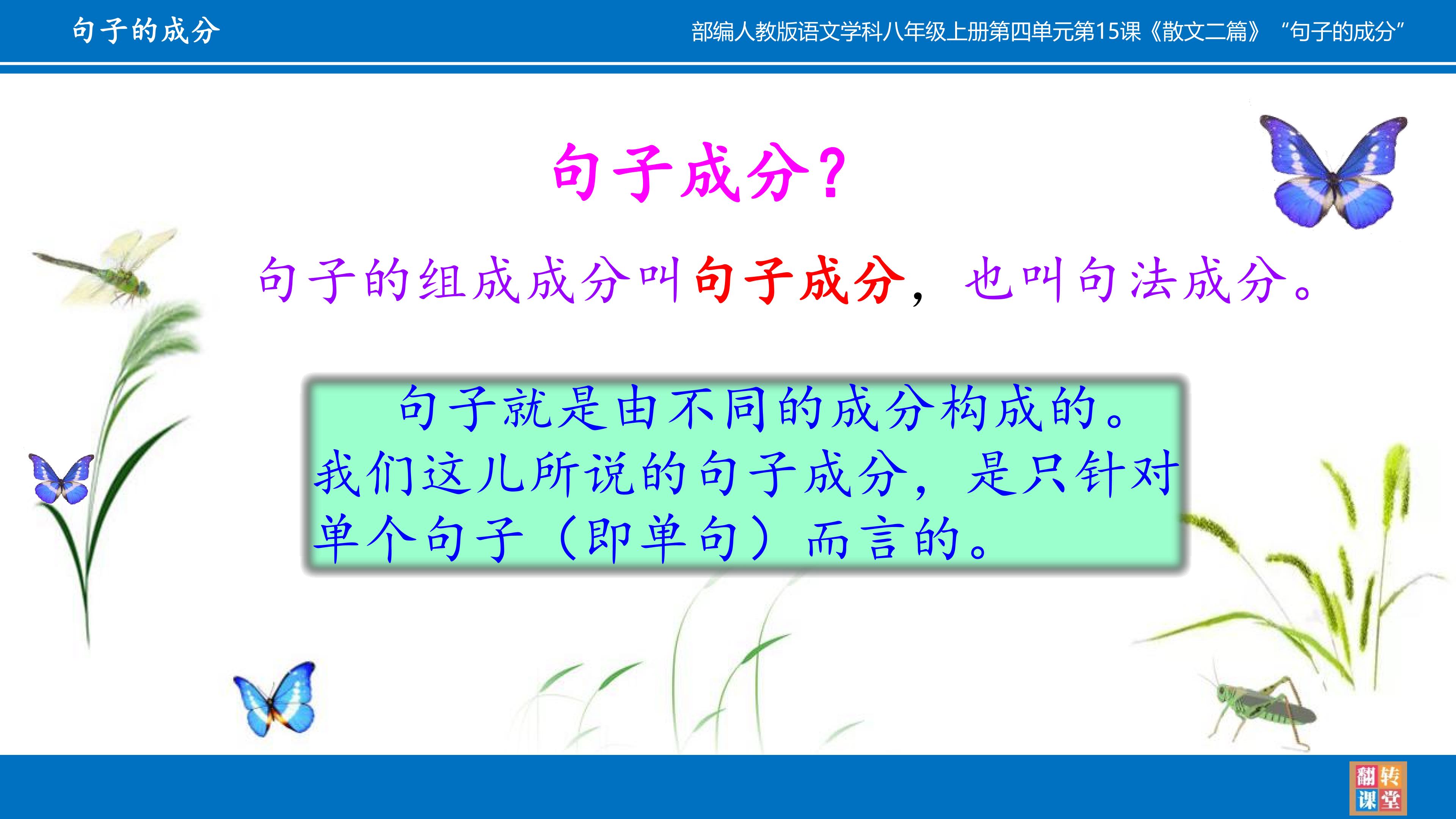 句子的成分

部编人教版语文学科八年级上册第四单元第15课《散文二篇》 “句子的成分”

句子成分?

句子的组成成分叫句子成分，也叫句法成分。

句子就是由不同的成分构成的。我们这儿所说的句子成分，是只针对单个句子（即单句）而言的。

翻转课堂